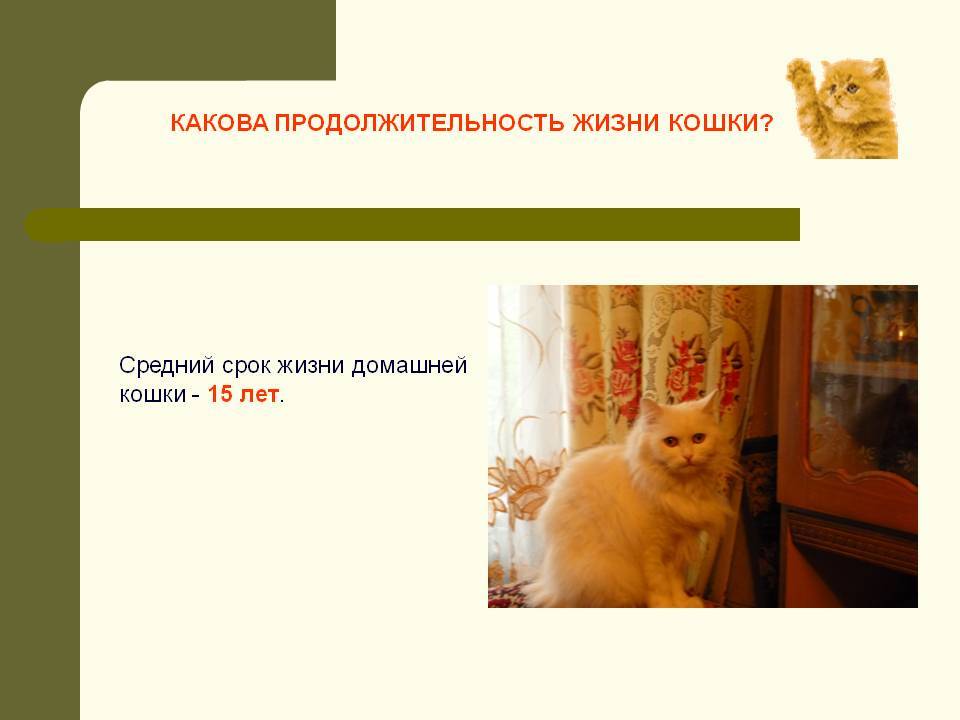 КАКОВА ПРОДОЛЖИТЕЛЬНОСТЬ ЖИЗНИ КОШКИ?

Средний срок жизни домашней кошки - 15 лет.